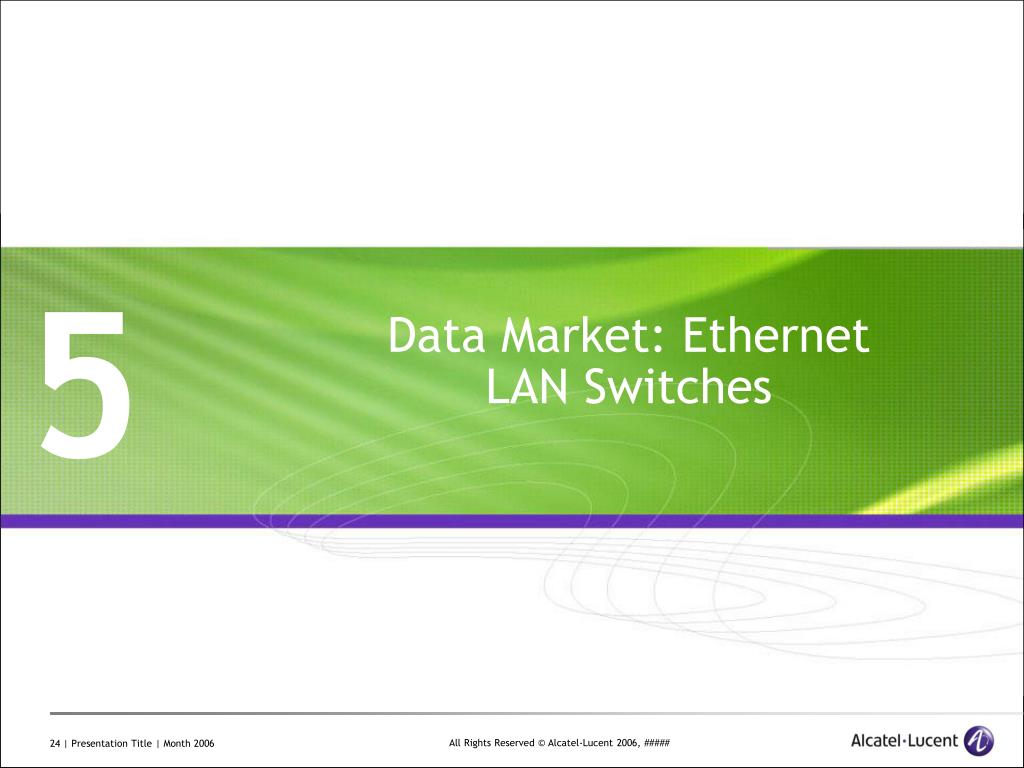 5

Data Market: Ethernet LAN Switches

24 | Presentation Title | Month 2006

All Rights Reserved © Alcatel-Lucent 2006, #####

Alcatel·Lucent